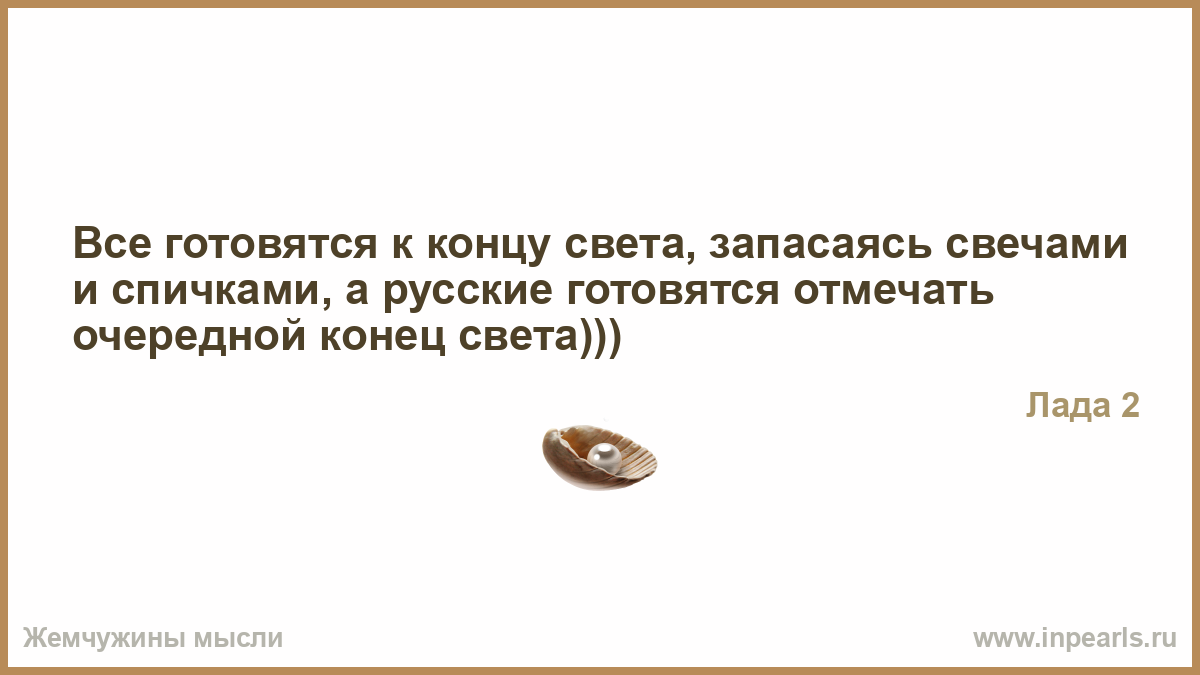 Все готовятся к концу света, запасаясь свечами и спичками, а русские готовятся отмечать очередной конец света)))

Лада 2

Жемчужины мысли

www.inpearls.ru